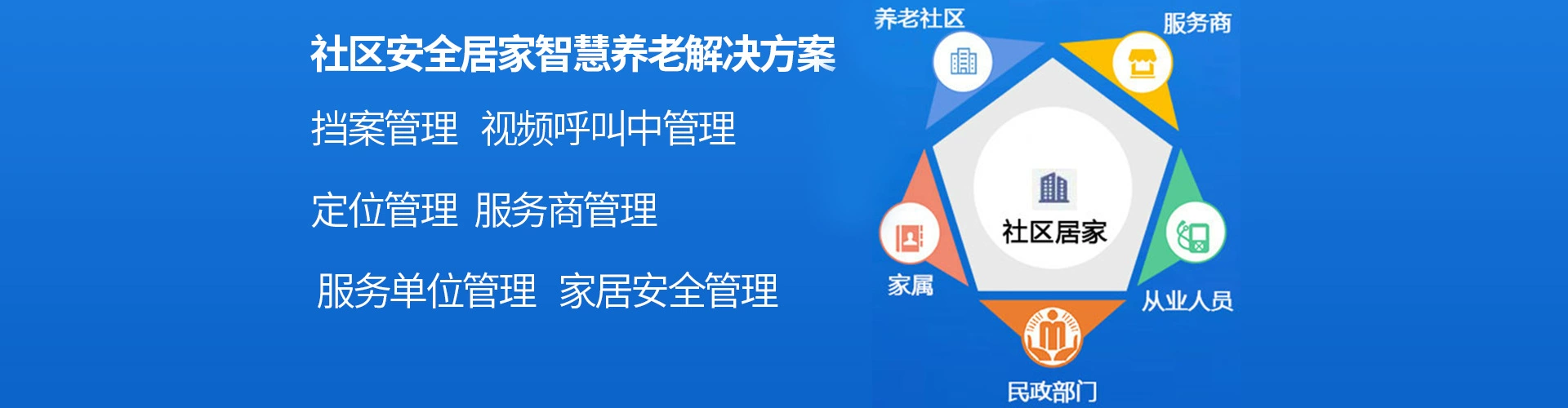 社区安全居家智慧养老解决方案

挡案管理 视频呼叫中管理

定位管理 服务商管理

服务单位管理 家居安全管理

养老社区

服务商

社区居家

家属

从业人员

民政部门